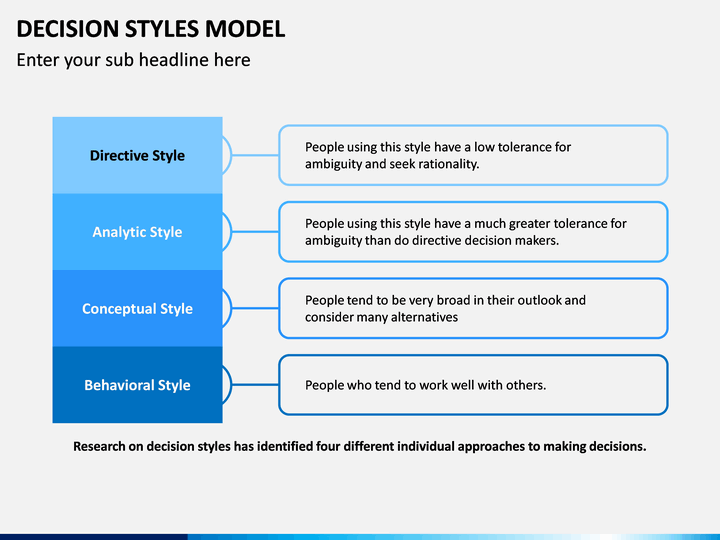 DECISION STYLES MODEL
Enter your sub headline here

Directive Style

People using this style have a low tolerance for ambiguity and seek rationality.

Analytic Style

People using this style have a much greater tolerance for ambiguity than do directive decision makers.

Conceptual Style

People tend to be very broad in their outlook and consider many alternatives

Behavioral Style

People who tend to work well with others.

Research on decision styles has identified four different individual approaches to making decisions.